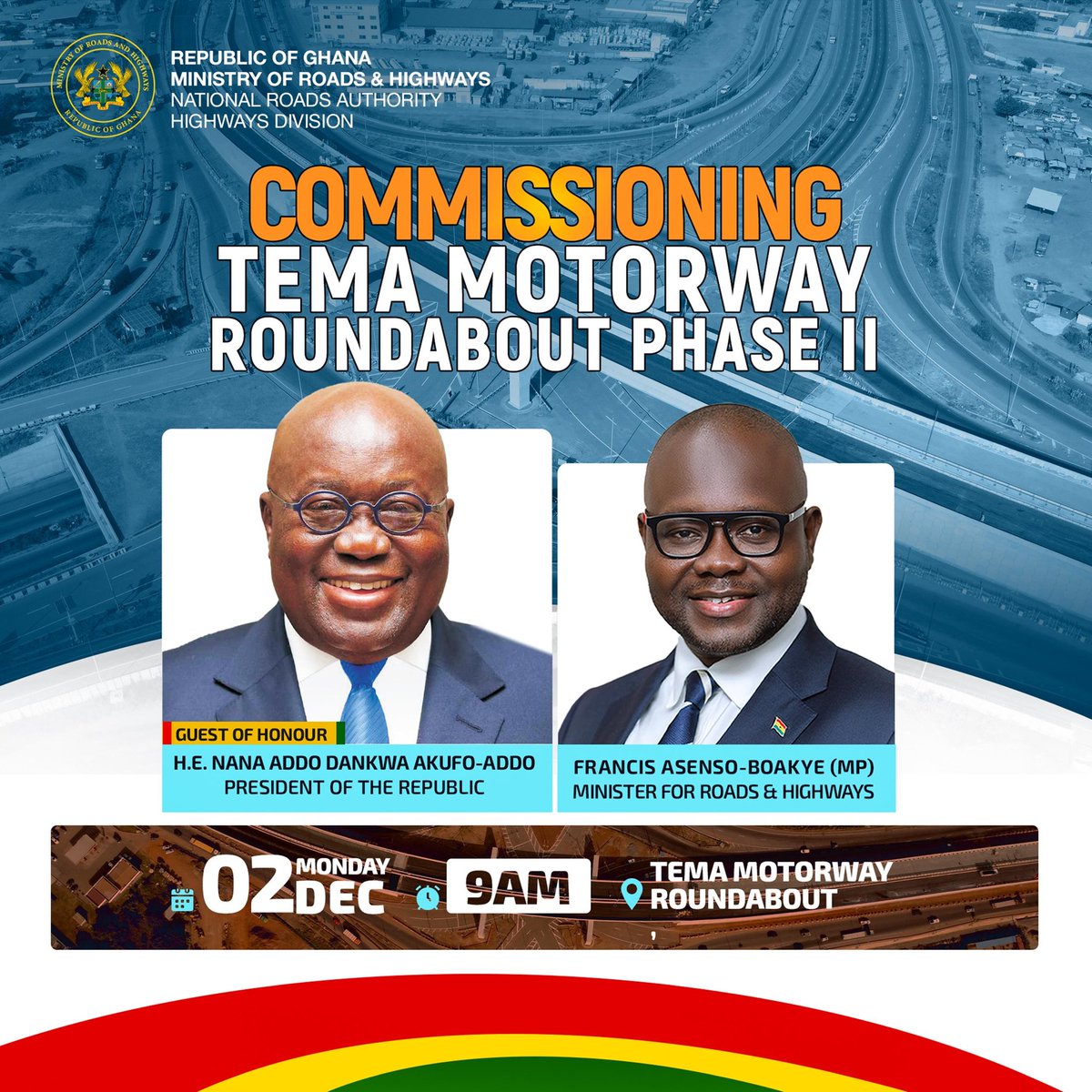 MINISTRY OF ROADS AND HIGHWAYS
REPUBLIC OF GHANA

REPUBLIC OF GHANA
MINISTRY OF ROADS & HIGHWAYS
NATIONAL ROADS AUTHORITY
HIGHWAYS DIVISION

COMMISSIONING
TEMA MOTORWAY
ROUNDABOUT PHASE II

GUEST OF HONOUR
H.E. NANA ADDO DANKWA AKUFO-ADDO
PRESIDENT OF THE REPUBLIC

FRANCIS ASENSO-BOAKYE (MP)
MINISTER FOR ROADS & HIGHWAYS

02 MONDAY DEC
9AM
TEMA MOTORWAY ROUNDABOUT